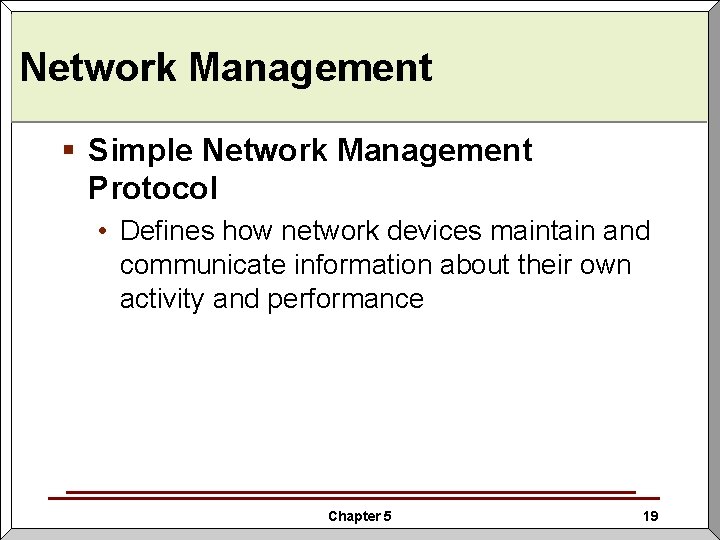 Network Management

▪ Simple Network Management Protocol

• Defines how network devices maintain and communicate information about their own activity and performance

Chapter 5

19